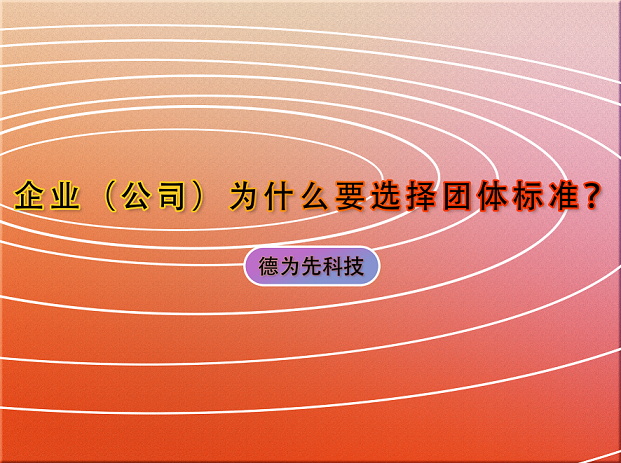 企业（公司）为什么要选择团体标准？

德为先科技